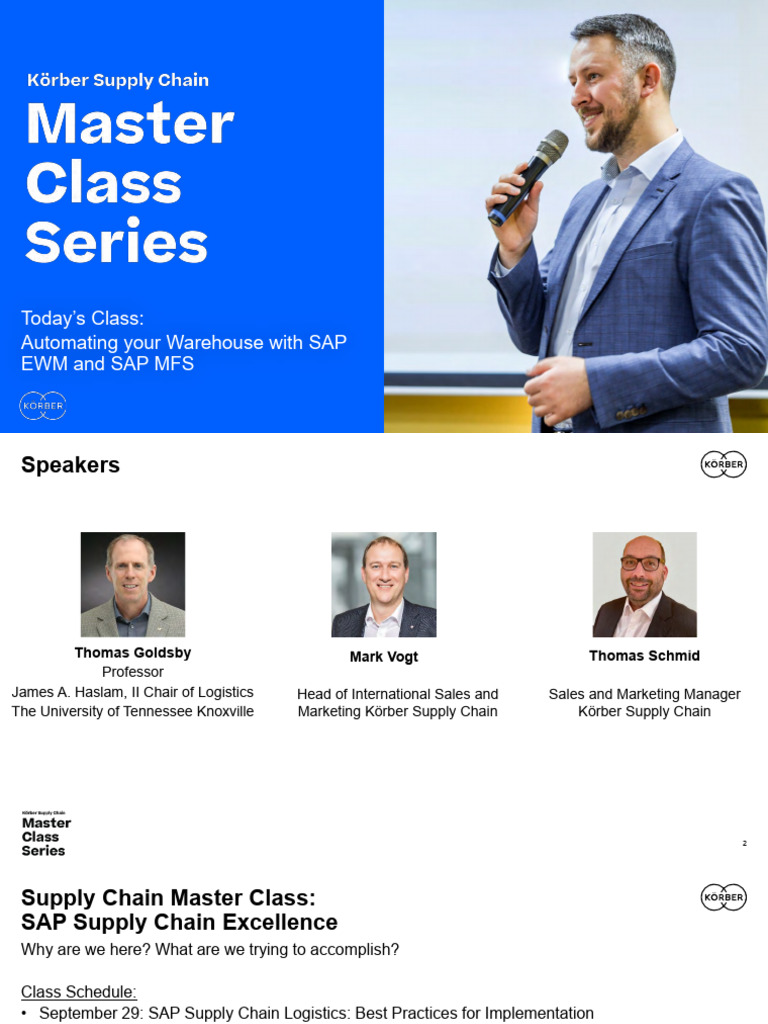 Körber Supply Chain
Master Class Series

Today's Class:
Automating your Warehouse with SAP EWM and SAP MFS

KÖRBER

Speakers

KÖRBER

Thomas Goldsby
Professor
James A. Haslam, II Chair of Logistics
The University of Tennessee Knoxville

Mark Vogt
Head of International Sales and Marketing Körber Supply Chain

Thomas Schmid
Sales and Marketing Manager
Körber Supply Chain

Körber Supply Chain
Master Class Series

2

Supply Chain Master Class:
SAP Supply Chain Excellence

KÖRBER

Why are we here? What are we trying to accomplish?

Class Schedule:
• September 29: SAP Supply Chain Logistics: Best Practices for Implementation